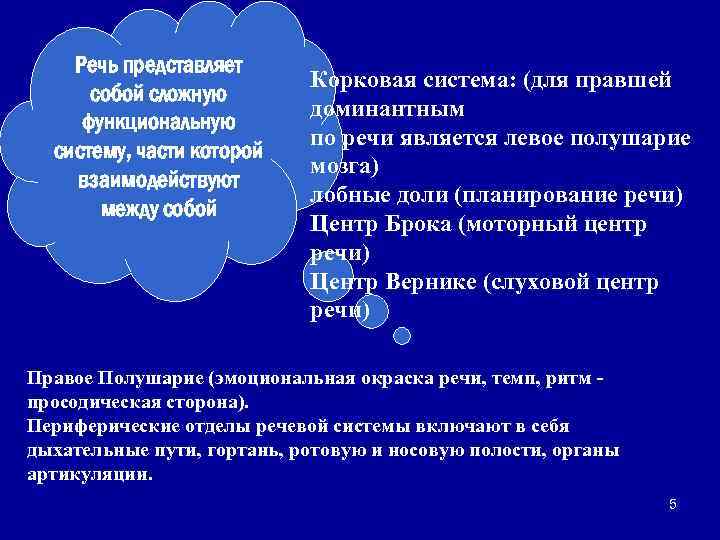 Речь представляет собой сложную функциональную систему, части которой взаимодействуют между собой

Корковая система: (для правшей доминантным по речи является левое полушарие мозга)
лобные доли (планирование речи)
Центр Брока (моторный центр речи)
Центр Вернике (слуховой центр речи)

Правое Полушарие (эмоциональная окраска речи, темп, ритм - просодическая сторона).
Периферические отделы речевой системы включают в себя дыхательные пути, гортань, ротовую и носовую полости, органы артикуляции.

5